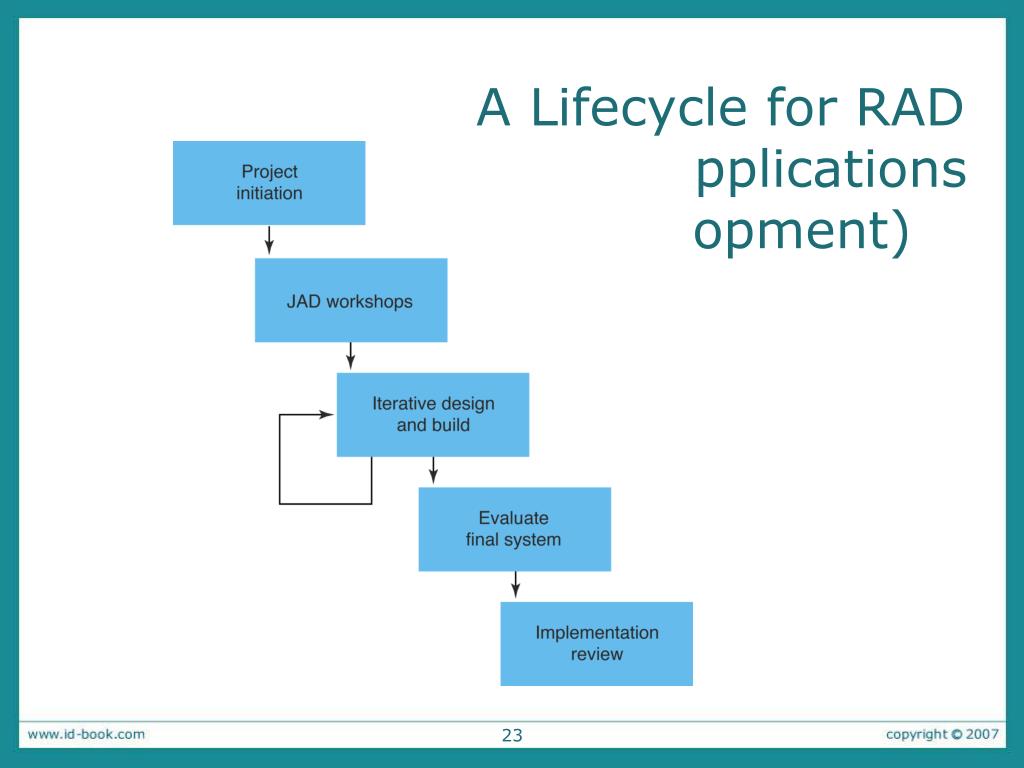 A Lifecycle for RAD
pplications
opment)

Project initiation

JAD workshops

Iterative design and build

Evaluate final system

Implementation review

www.id-book.com

23

copyright © 2007